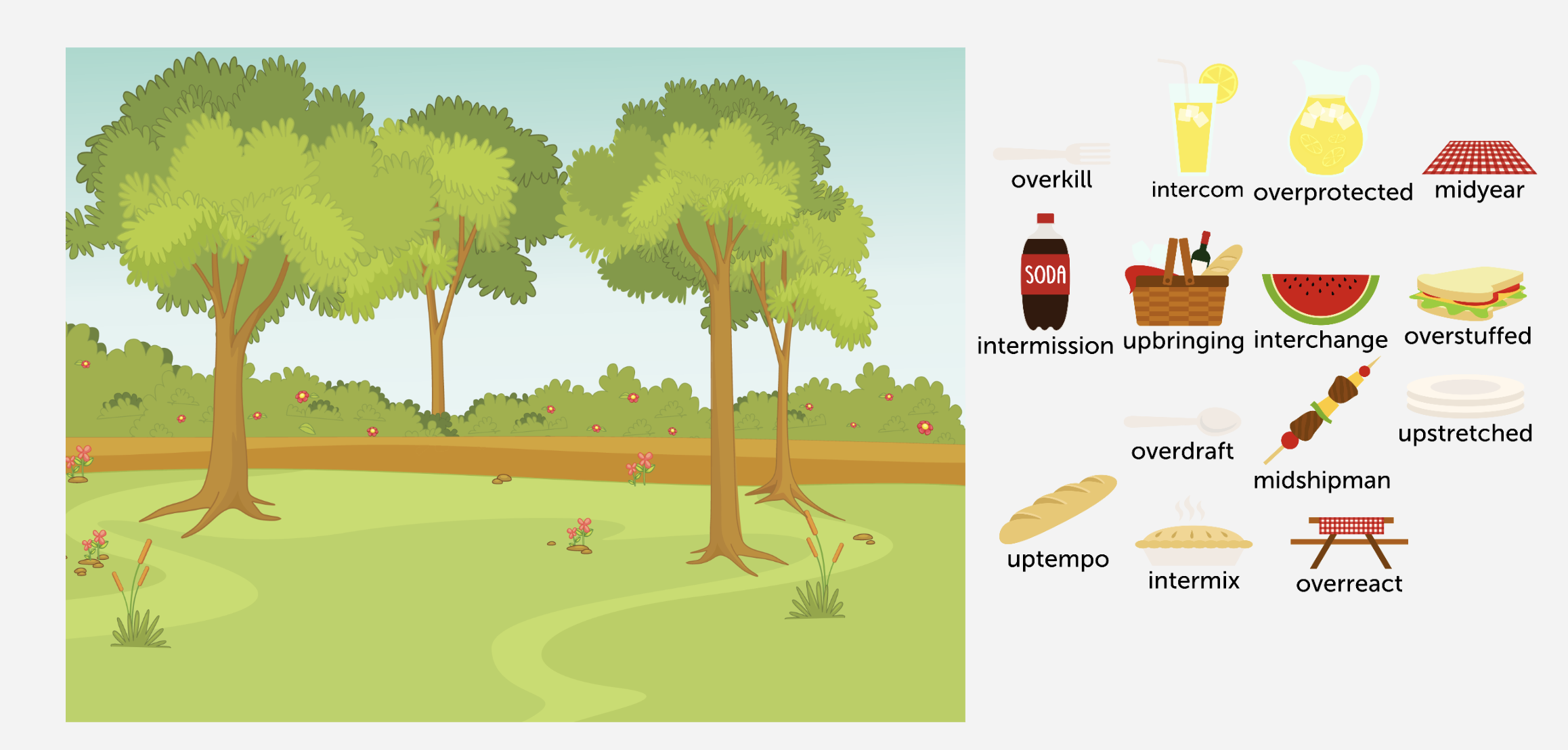 overkill intercom overprotected midyear

SODA

intermission upbringing interchange overstuffed

overdraft midshipman upstretched

uptempo intermix overreact